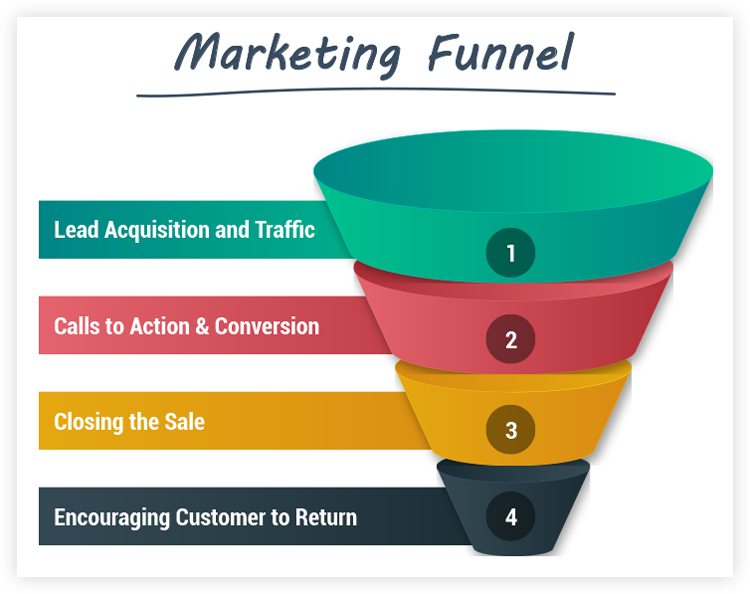 Marketing Funnel

Lead Acquisition and Traffic
1

Calls to Action & Conversion
2

Closing the Sale
3

Encouraging Customer to Return
4